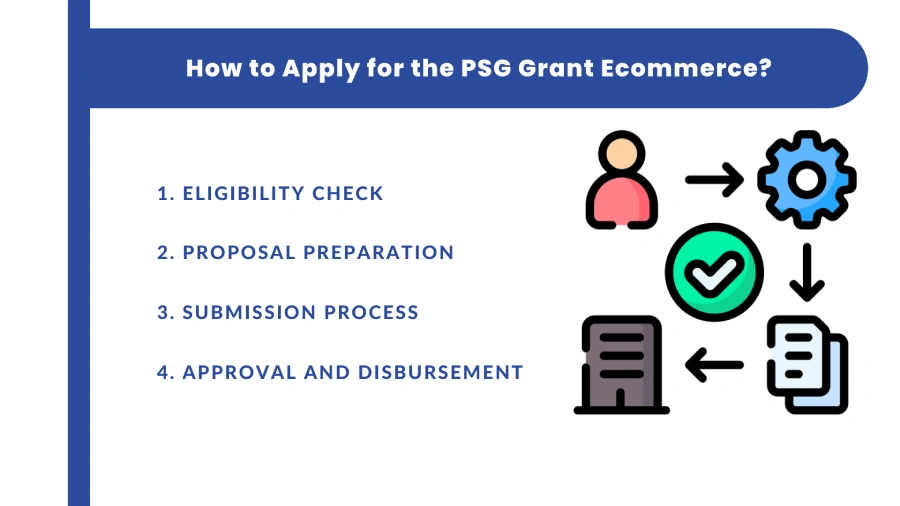 How to Apply for the PSG Grant Ecommerce?

1. ELIGIBILITY CHECK

2. PROPOSAL PREPARATION

3. SUBMISSION PROCESS

4. APPROVAL AND DISBURSEMENT